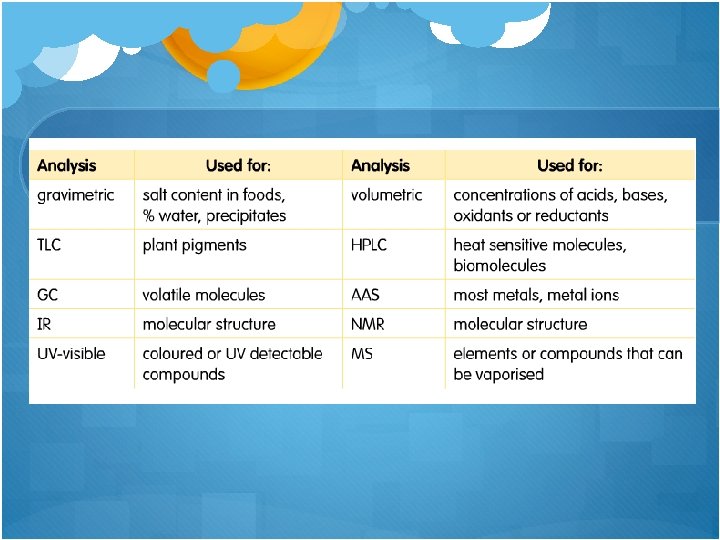 | Analysis | Used for: | Analysis | Used for: |
|---|---|---|---|
| gravimetric | salt content in foods, % water, precipitates | volumetric | concentrations of acids, bases, oxidants or reductants |
| TLC | plant pigments | HPLC | heat sensitive molecules, biomolecules |
| GC | volatile molecules | AAS | most metals, metal ions |
| IR | molecular structure | NMR | molecular structure |
| UV-visible | coloured or UV detectable compounds | MS | elements or compounds that can be vaporised |